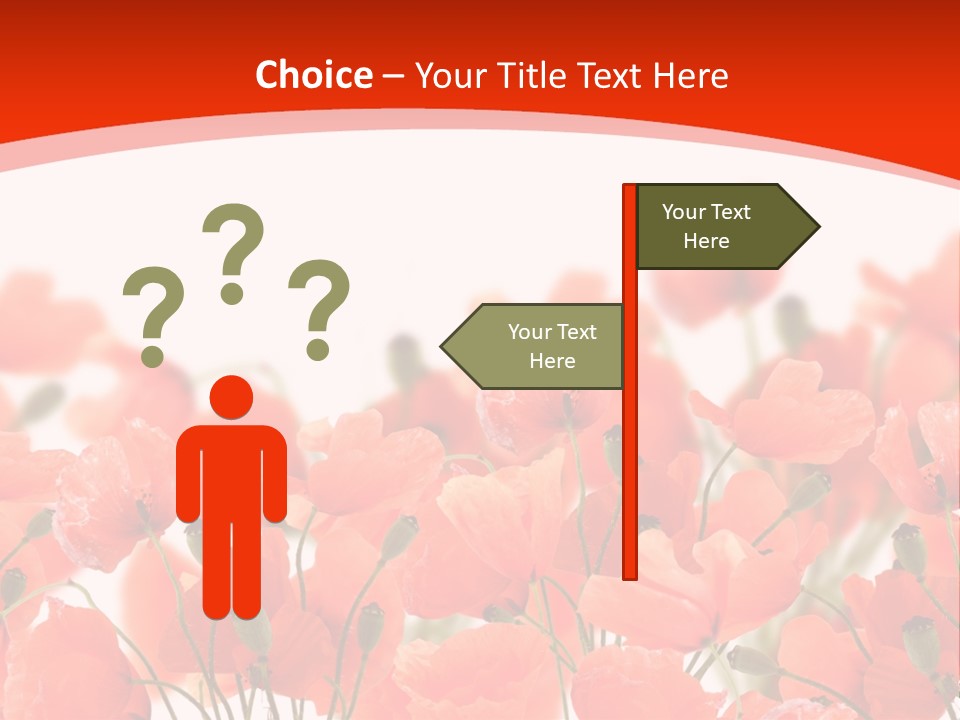 Choice – Your Title Text Here

? ? ?

Your Text Here

Your Text Here